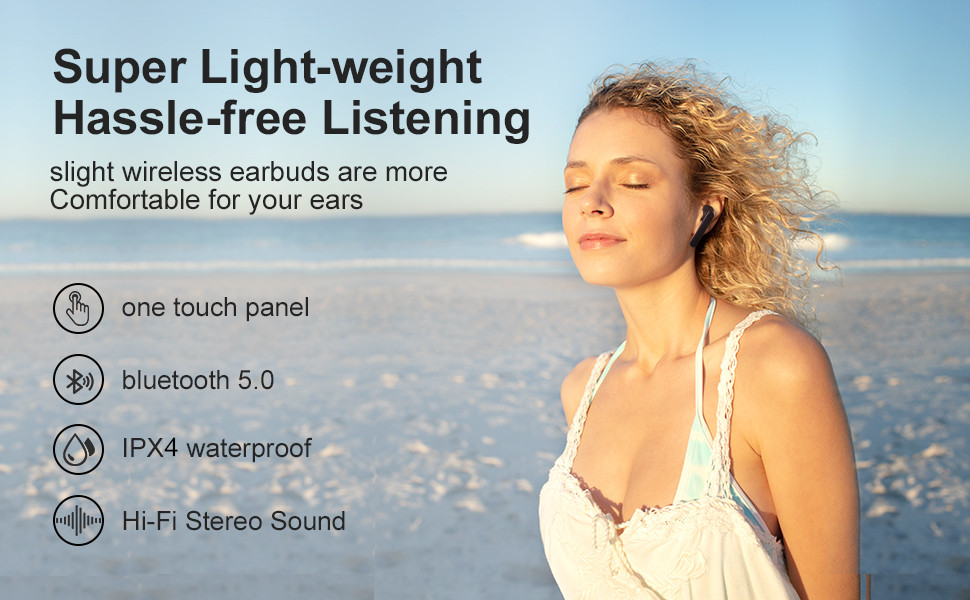 Super Light-weight
Hassle-free Listening

slight wireless earbuds are more Comfortable for your ears

one touch panel

bluetooth 5.0

IPX4 waterproof

Hi-Fi Stereo Sound